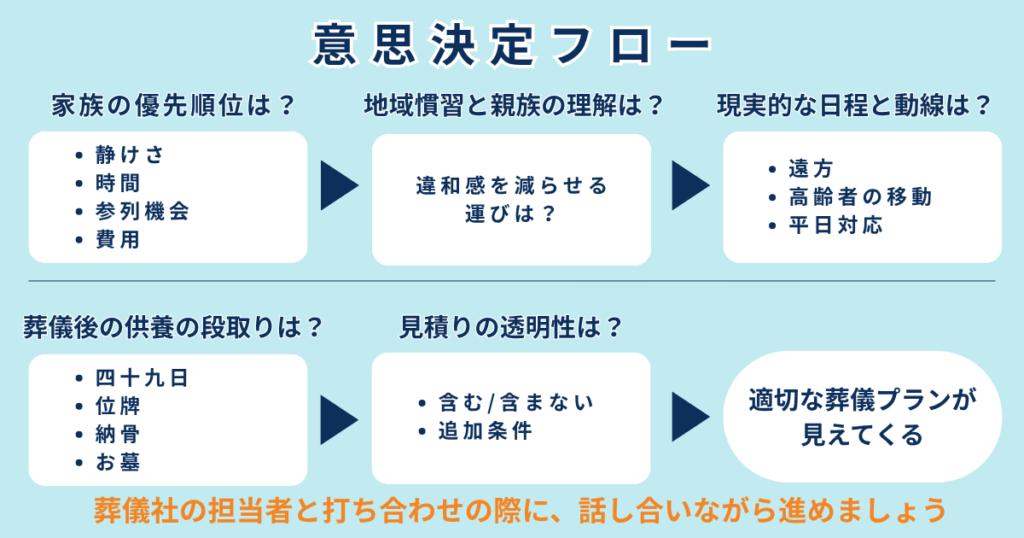 意思決定フロー

家族の優先順位は？

• 静けさ
• 時間
• 参列機会
• 費用

地域慣習と親族の理解は？

違和感を減らせる運びは？

現実的な日程と動線は？

• 遠方
• 高齢者の移動
• 平日対応

葬儀後の供養の段取りは？

• 四十九日
• 位牌
• 納骨
• お墓

見積りの透明性は？

• 含む/含まない
• 追加条件

適切な葬儀プランが見えてくる

葬儀社の担当者と打ち合わせの際に、話し合いながら進めましょう